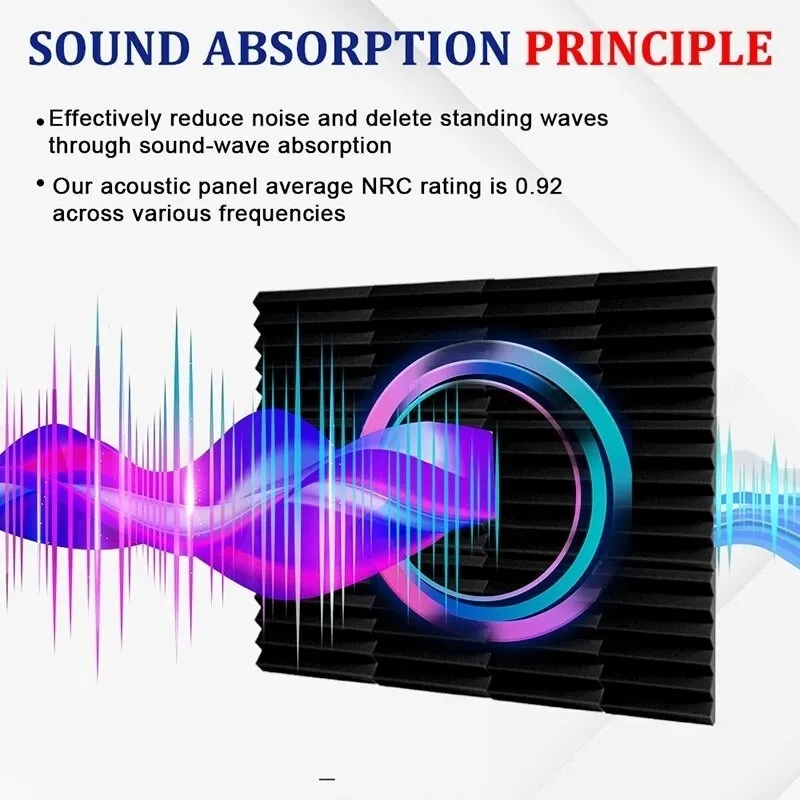 SOUND ABSORPTION PRINCIPLE

• Effectively reduce noise and delete standing waves through sound-wave absorption

• Our acoustic panel average NRC rating is 0.92 across various frequencies